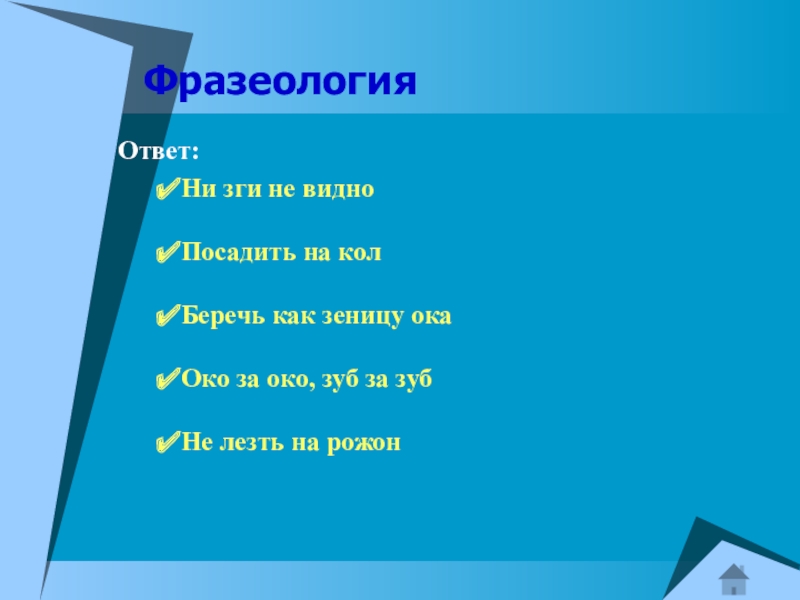 Фразеология

Ответ:

✔Ни зги не видно

✔Посадить на кол

✔Беречь как зеницу ока

✔Око за око, зуб за зуб

✔Не лезть на рожон